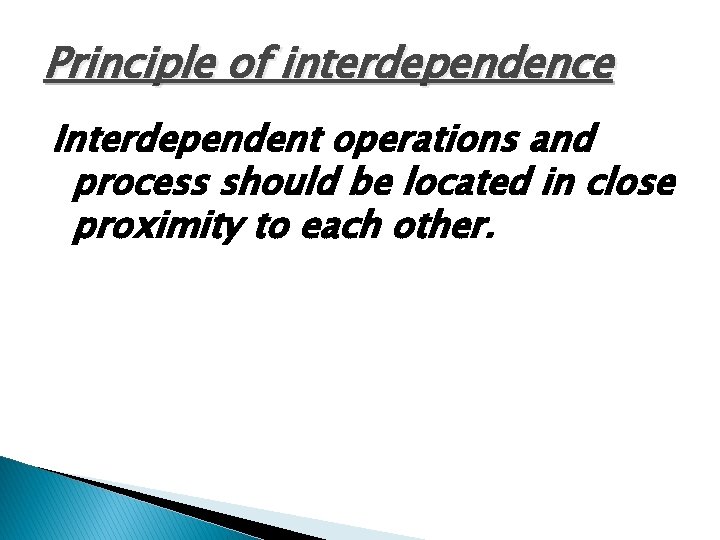 Principle of interdependence

Interdependent operations and process should be located in close proximity to each other.